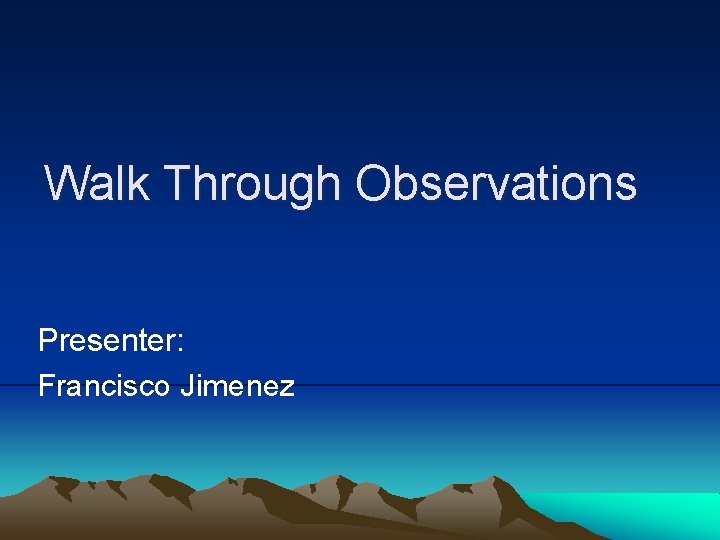 Walk Through Observations

Presenter:
Francisco Jimenez